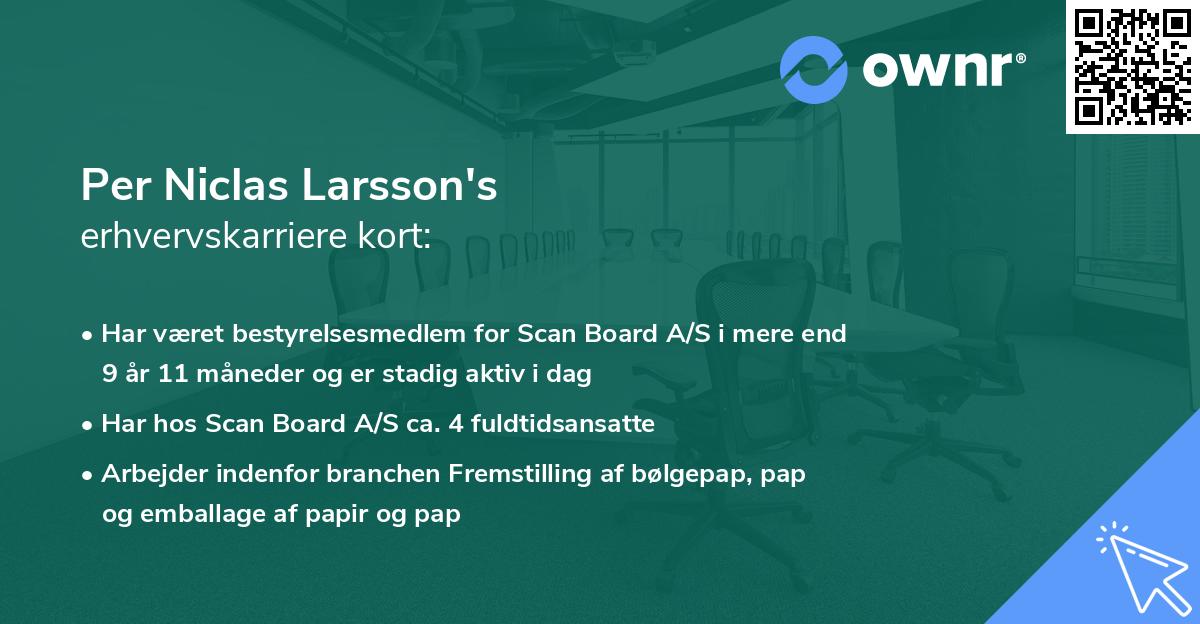 ownr®

Per Niclas Larsson's
erhvervskarriere kort:

• Har været bestyrelsesmedlem for Scan Board A/S i mere end 9 år 11 måneder og er stadig aktiv i dag
• Har hos Scan Board A/S ca. 4 fuldtidsansatte
• Arbejder indenfor branchen Fremstilling af bølgepap, pap og emballage af papir og pap